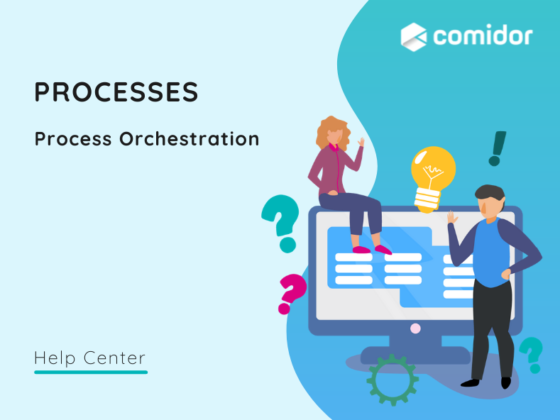 comidor

PROCESSES

Process Orchestration

Help Center